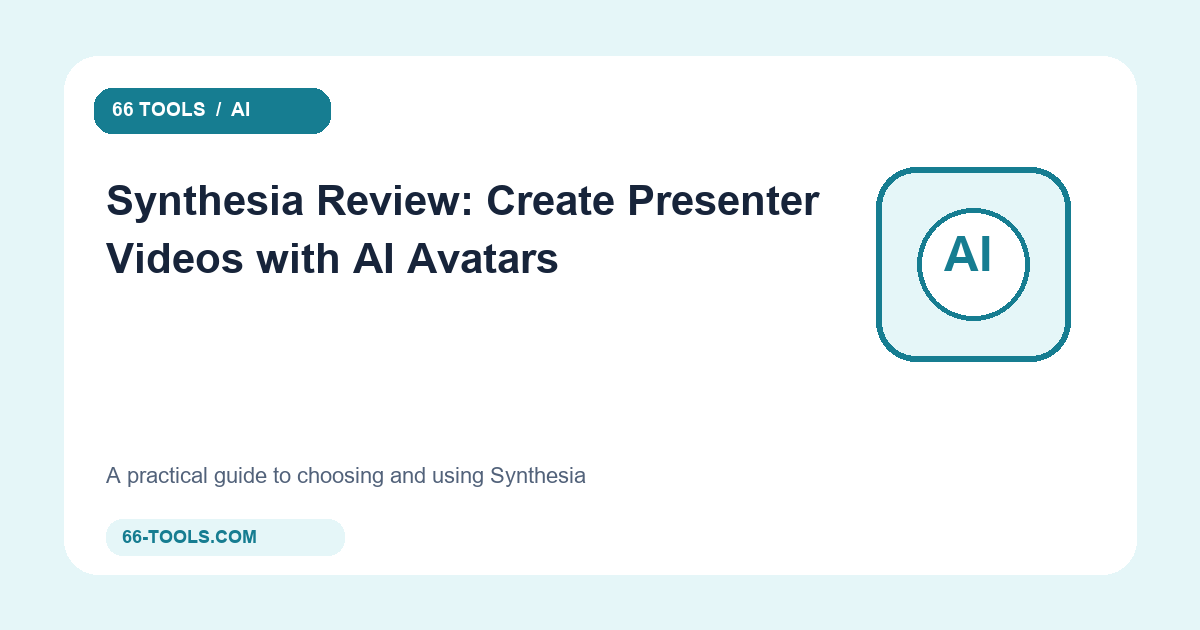 66 TOOLS / AI

Synthesia Review: Create Presenter Videos with AI Avatars

AI

A practical guide to choosing and using Synthesia

66-TOOLS.COM